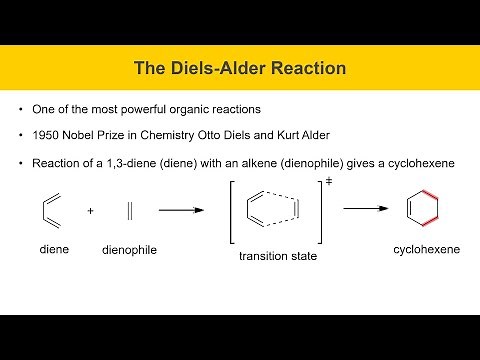 The Diels-Alder Reaction

• One of the most powerful organic reactions

• 1950 Nobel Prize in Chemistry Otto Diels and Kurt Alder

• Reaction of a 1,3-diene (diene) with an alkene (dienophile) gives a cyclohexene

+

‡

diene

dienophile

transition state

cyclohexene